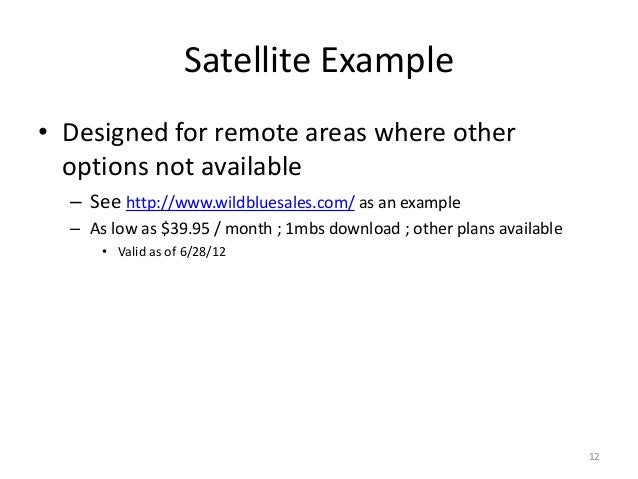 Satellite Example

• Designed for remote areas where other options not available

– See http://www.wildbluesales.com/ as an example

– As low as \$39.95 / month ; 1mbs download ; other plans available

• Valid as of 6/28/12

12